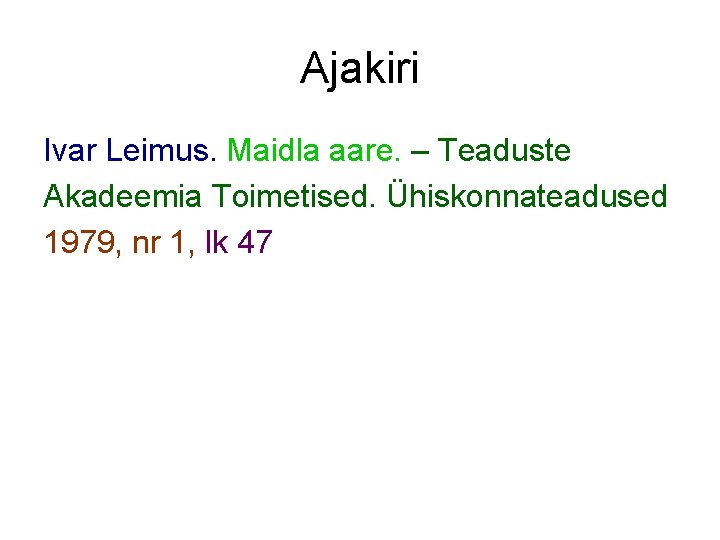 Ajakiri

Ivar Leimus. Maidla aare. – Teaduste Akadeemia Toimetised. Ühiskonnateadused 1979, nr 1, lk 47